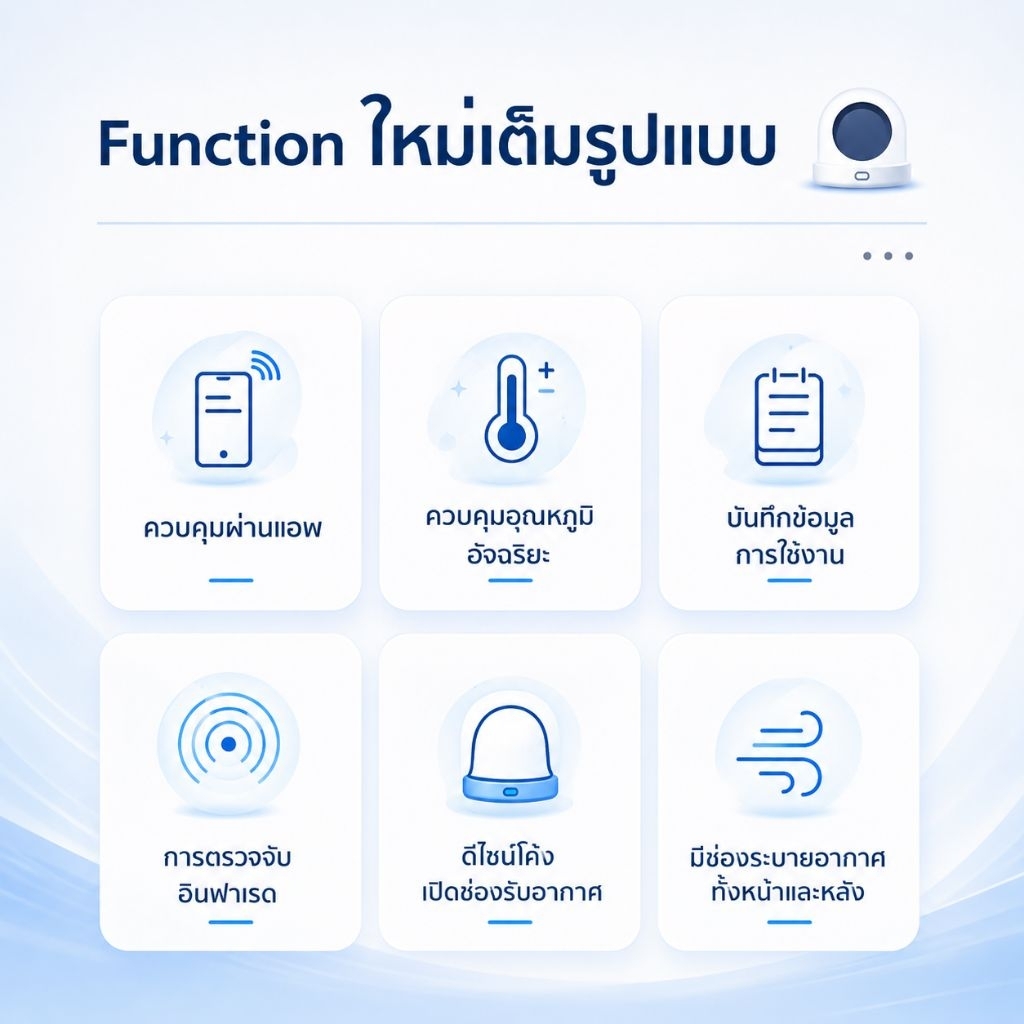 Function ใหม่เต็มรูปแบบ

ควบคุมผ่านแอพ

ควบคุมอุณหภูมิ อัจฉริยะ

บันทึกข้อมูล การใช้งาน

การตรวจจับ อินฟาเรด

ดีไซน์โค้ง เปิดช่องรับอากาศ

มีช่องระบายอากาศ ทั้งหน้าและหลัง